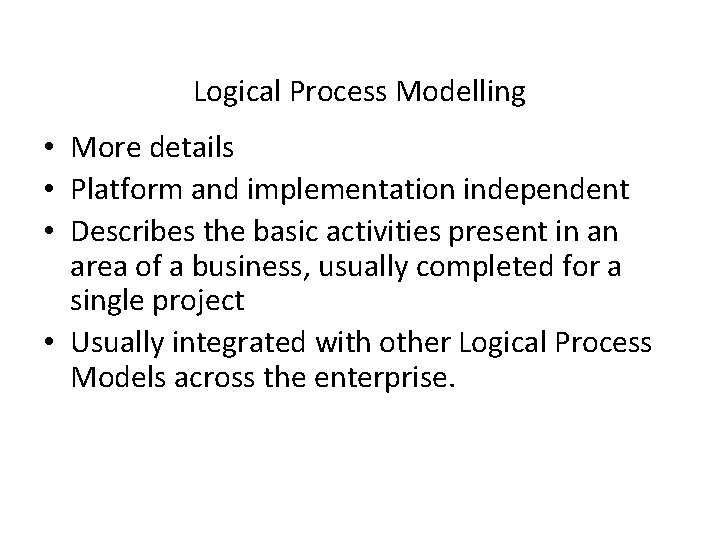 Logical Process Modelling

• More details
• Platform and implementation independent
• Describes the basic activities present in an area of a business, usually completed for a single project
• Usually integrated with other Logical Process Models across the enterprise.